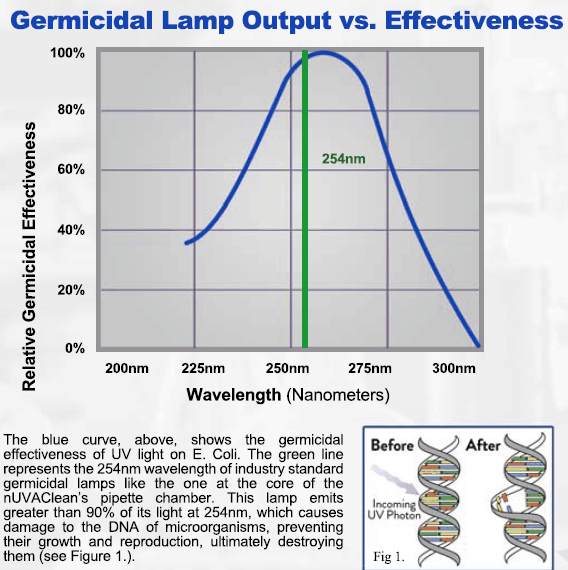 Germicidal Lamp Output vs. Effectiveness

Relative Germicidal Effectiveness

100%
80%
60%
40%
20%
0%

254nm

200nm 225nm 250nm 275nm 300nm

Wavelength (Nanometers)

The blue curve, above, shows the germicidal effectiveness of UV light on E. Coli. The green line represents the 254nm wavelength of industry standard germicidal lamps like the one at the core of the nUVAClean's pipette chamber. This lamp emits greater than 90% of its light at 254nm, which causes damage to the DNA of microorganisms, preventing their growth and reproduction, ultimately destroying them (see Figure 1.).

Before

After

Incoming UV Photon

Fig 1.